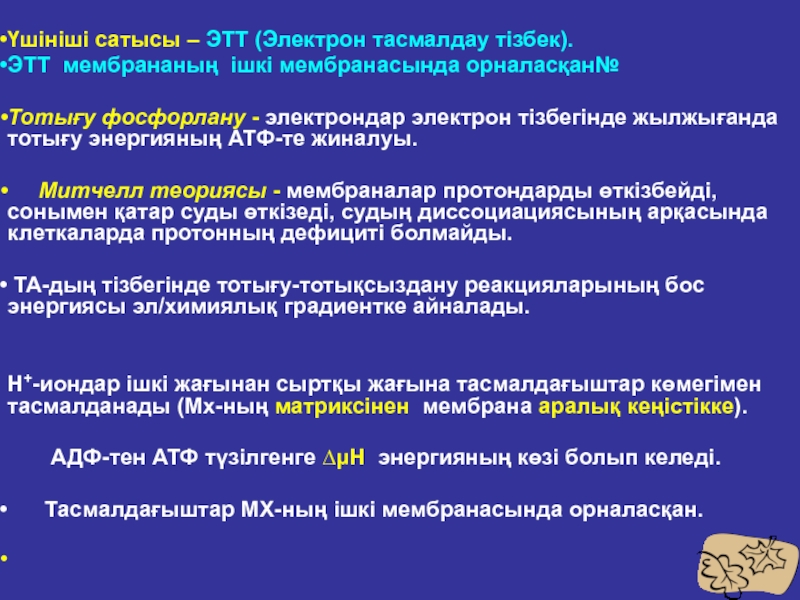 •Үшініші сатысы – ЭТТ (Электрон тасмалдау тізбек).
•ЭТТ мембрананың ішкі мембранасында орналасқан№

•Тотығу фосфорлану - электрондар электрон тізбегінде жылжығанда тотығу энергияның АТФ-те жиналуы.

• Митчелл теориясы - мембраналар протондарды өткізбейді, сонымен қатар суды өткізеді, судың диссоциациясының арқасында клеткаларда протонның дефициті болмайды.

• ТА-дың тізбегінде тотығу-тотықсыздану реакцияларының бос энергиясы эл/химиялық градиентке айналады.

$H^+$-иондар ішкі жағынан сыртқы жағына тасмалдағыштар көмегімен тасмалданады (Мх-ның матриксінен мембрана аралық кеңістікке).

АДФ-тен АТФ түзілгенге $\Delta\mu H$ энергияның көзі болып келеді.

• Тасмалдағыштар МХ-ның ішкі мембранасында орналасқан.

•